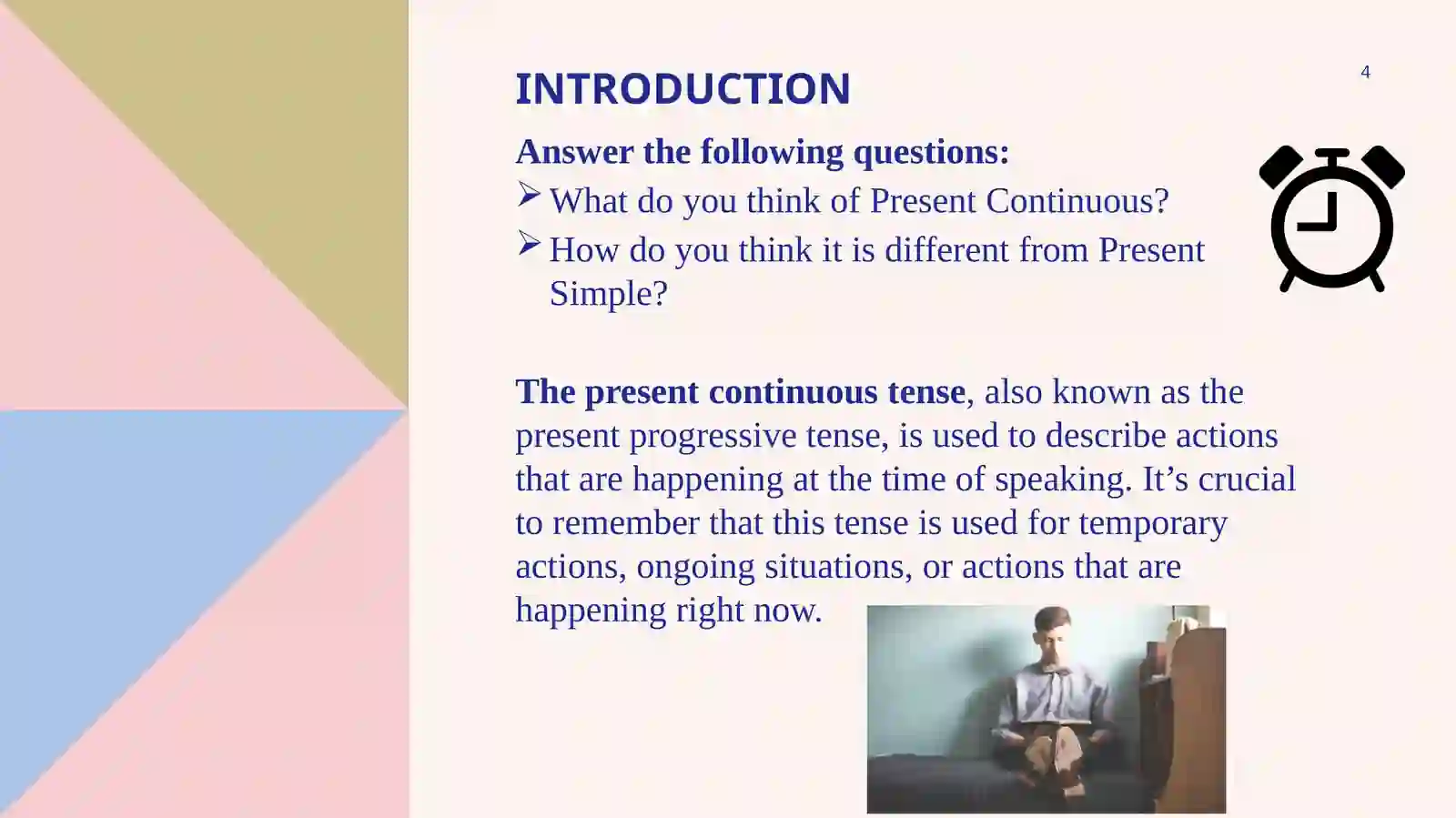 INTRODUCTION

4

Answer the following questions:

➢ What do you think of Present Continuous?
➢ How do you think it is different from Present Simple?

The present continuous tense, also known as the present progressive tense, is used to describe actions that are happening at the time of speaking. It’s crucial to remember that this tense is used for temporary actions, ongoing situations, or actions that are happening right now.